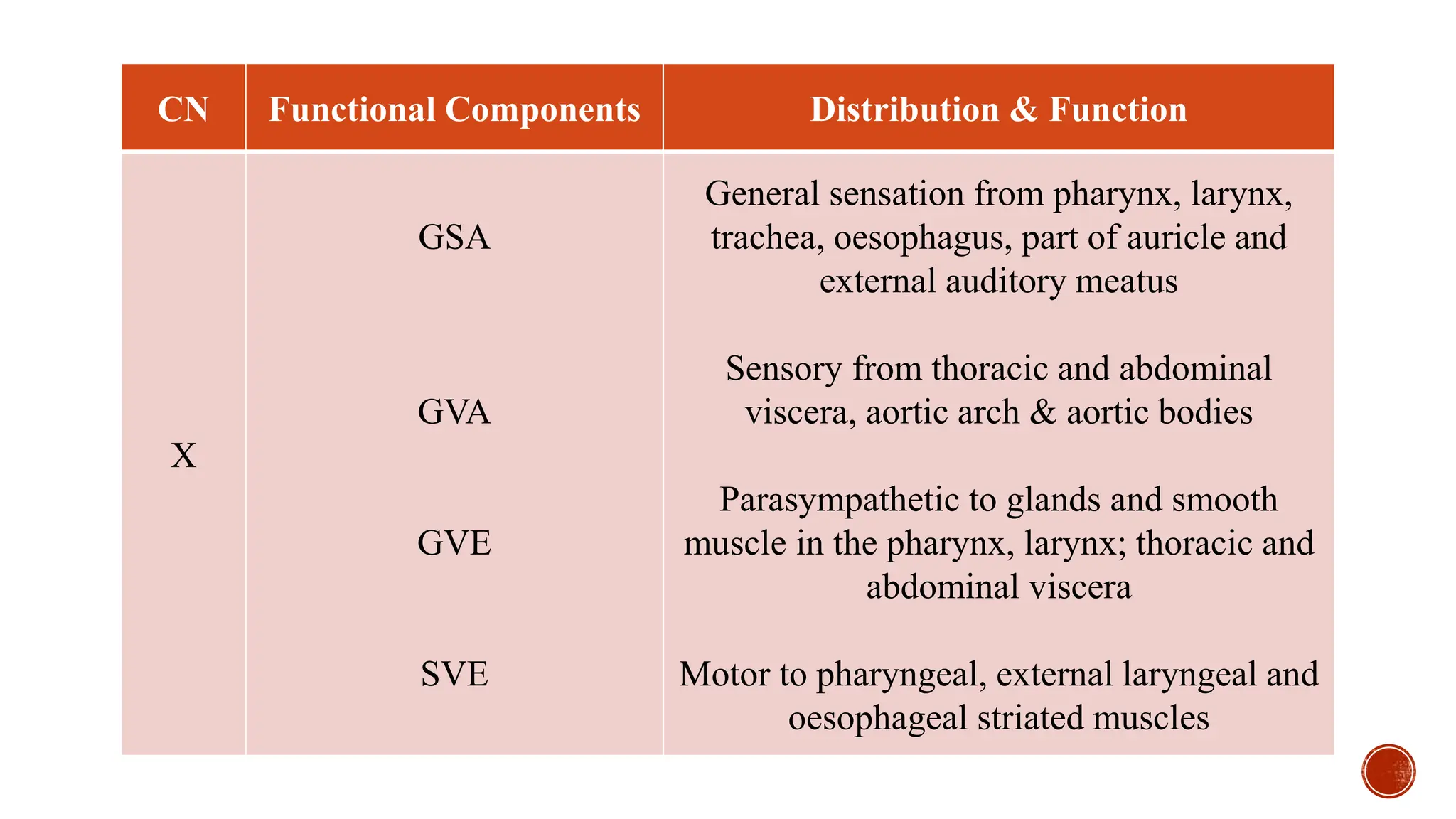 | CN | Functional Components | Distribution & Function |
|---|---|---|
| X | GSA | General sensation from pharynx, larynx, trachea, oesophagus, part of auricle and external auditory meatus |
| | GVA | Sensory from thoracic and abdominal viscera, aortic arch & aortic bodies |
| | GVE | Parasympathetic to glands and smooth muscle in the pharynx, larynx; thoracic and abdominal viscera |
| | SVE | Motor to pharyngeal, external laryngeal and oesophageal striated muscles |